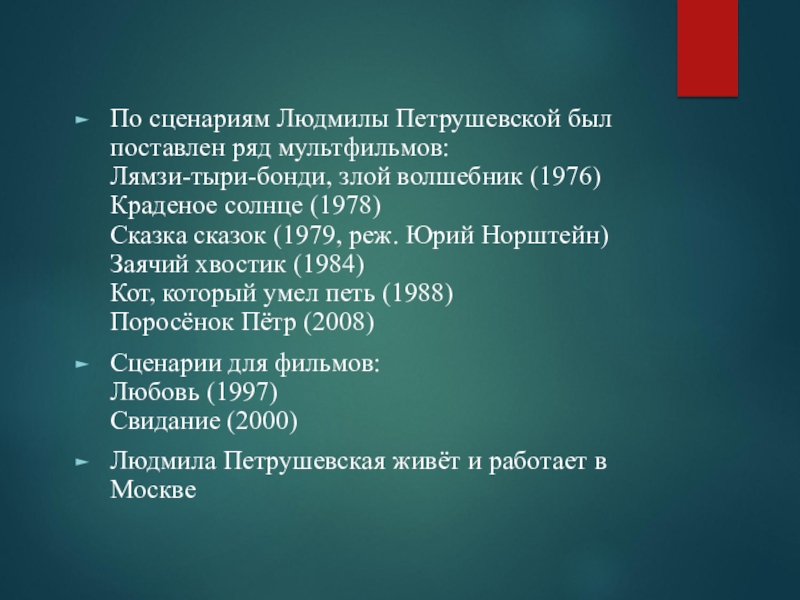 По сценариям Людмилы Петрушевской был поставлен ряд мультфильмов:
Лямзи-тыри-бонди, злой волшебник (1976)
Краденое солнце (1978)
Сказка сказок (1979, реж. Юрий Норштейн)
Заячий хвостик (1984)
Кот, который умел петь (1988)
Поросёнок Пётр (2008)

Сценарии для фильмов:
Любовь (1997)
Свидание (2000)

Людмила Петрушевская живёт и работает в Москве